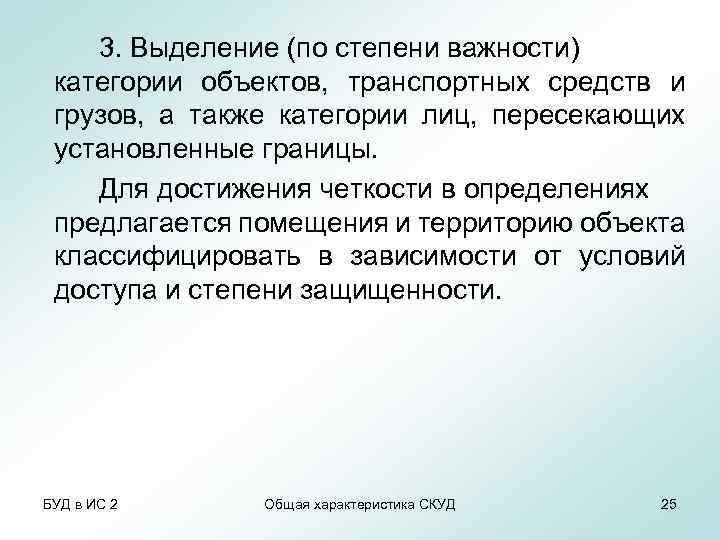 3. Выделение (по степени важности) категории объектов, транспортных средств и грузов, а также категории лиц, пересекающих установленные границы.

Для достижения четкости в определениях предлагается помещения и территорию объекта классифицировать в зависимости от условий доступа и степени защищенности.

БУД в ИС 2

Общая характеристика СКУД

25